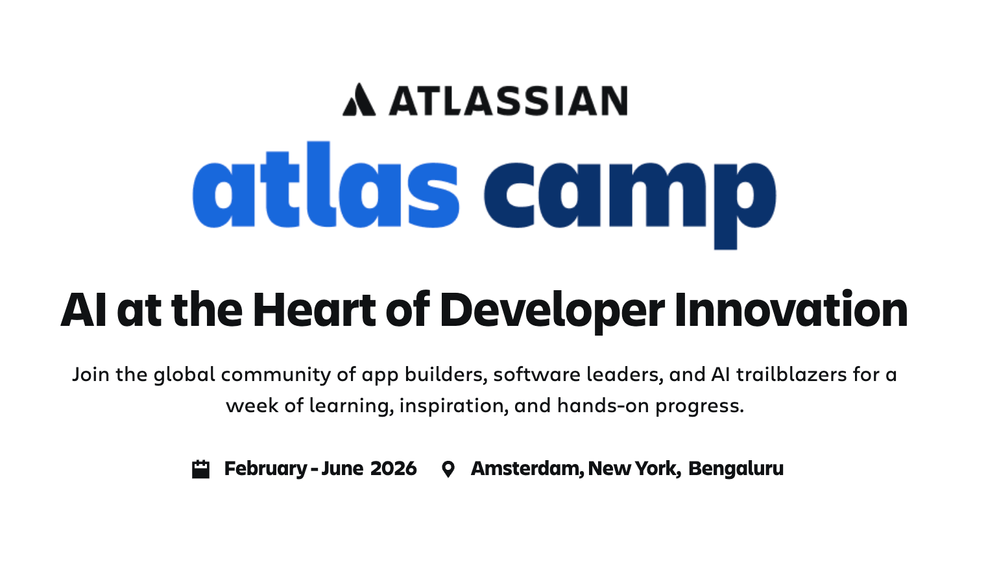 ATLASSIAN

atlas camp

AI at the Heart of Developer Innovation

Join the global community of app builders, software leaders, and AI trailblazers for a week of learning, inspiration, and hands-on progress.

February - June 2026 Amsterdam, New York, Bengaluru